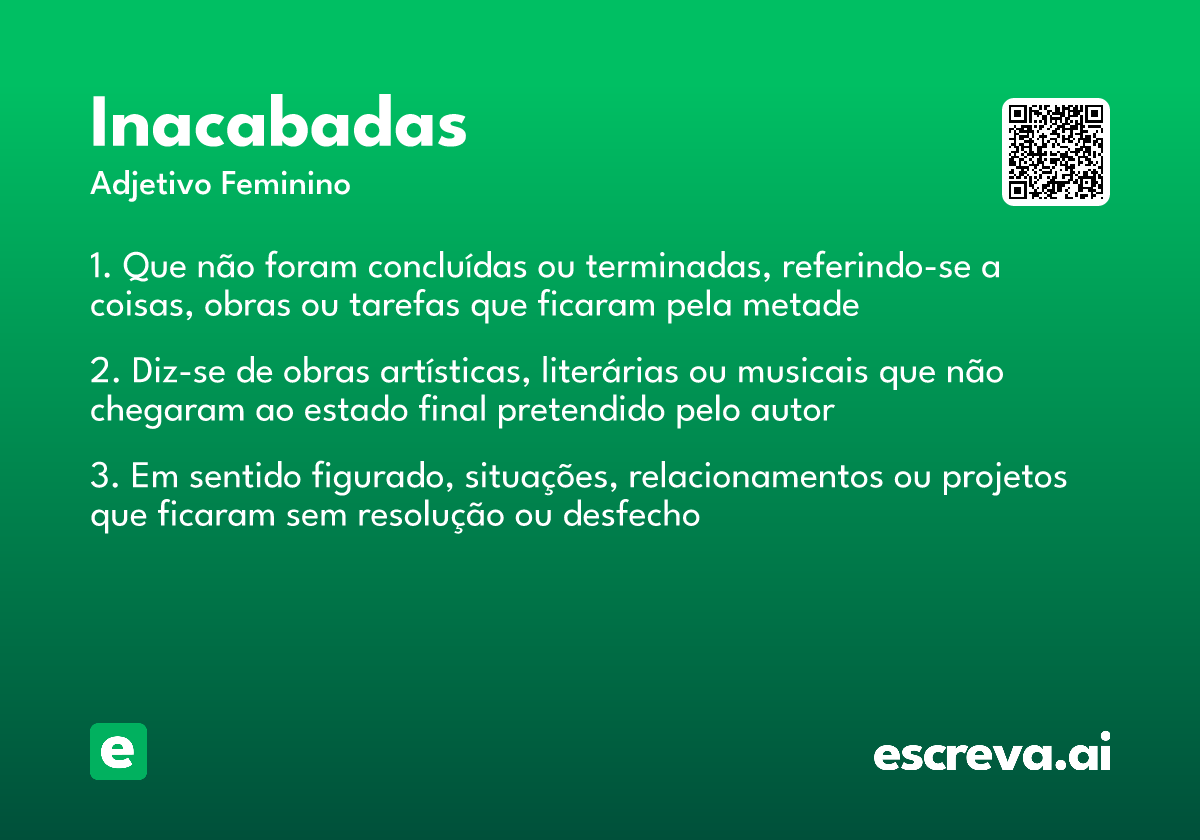 Inacabadas
Adjetivo Feminino

1. Que não foram concluídas ou terminadas, referindo-se a coisas, obras ou tarefas que ficaram pela metade

2. Diz-se de obras artísticas, literárias ou musicais que não chegaram ao estado final pretendido pelo autor

3. Em sentido figurado, situações, relacionamentos ou projetos que ficaram sem resolução ou desfecho

e

escreva.ai